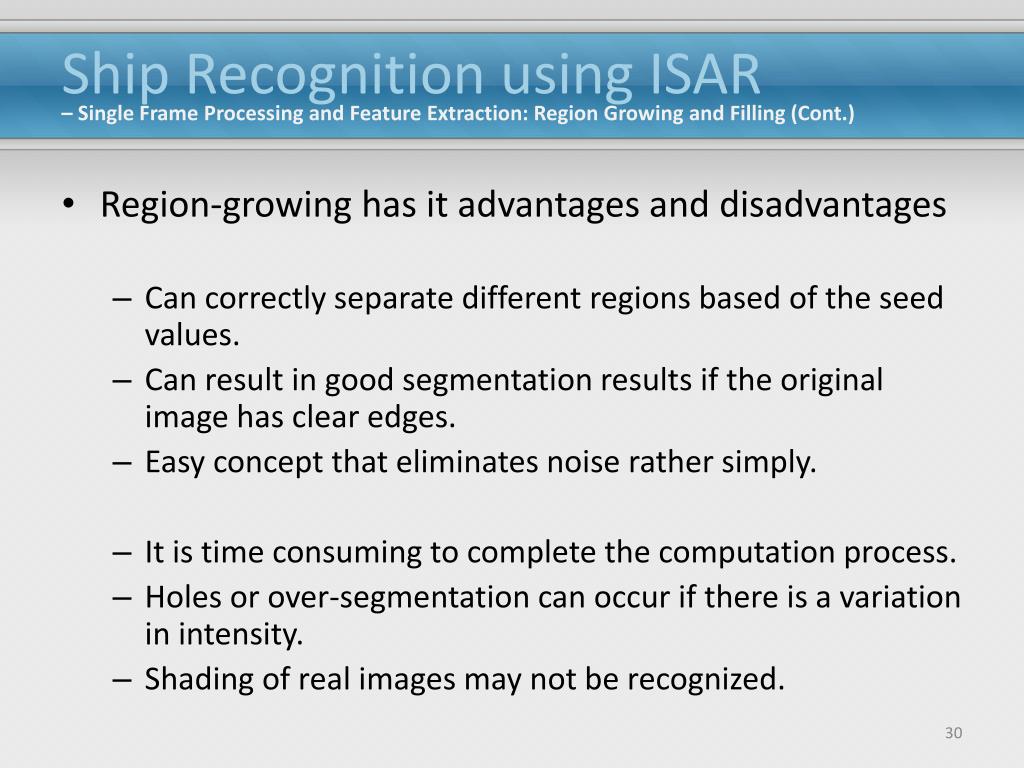 Ship Recognition using ISAR
– Single Frame Processing and Feature Extraction: Region Growing and Filling (Cont.)

• Region-growing has it advantages and disadvantages

– Can correctly separate different regions based of the seed values.
– Can result in good segmentation results if the original image has clear edges.
– Easy concept that eliminates noise rather simply.

– It is time consuming to complete the computation process.
– Holes or over-segmentation can occur if there is a variation in intensity.
– Shading of real images may not be recognized.

30